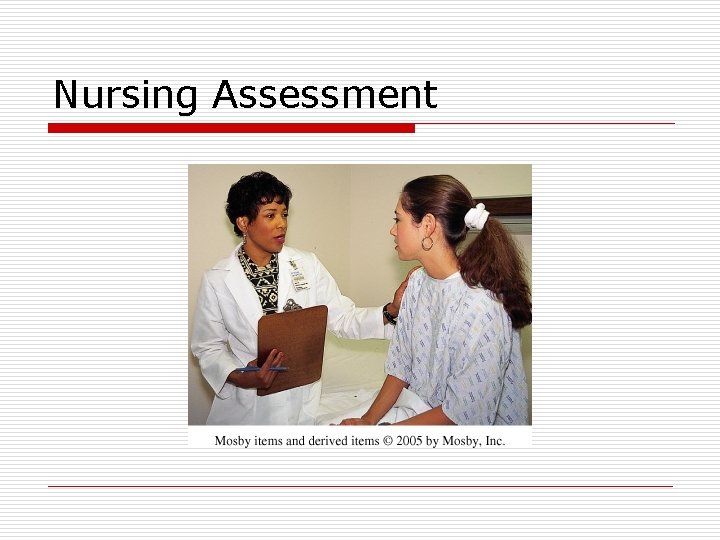 Nursing Assessment

Mosby items and derived items © 2005 by Mosby, Inc.